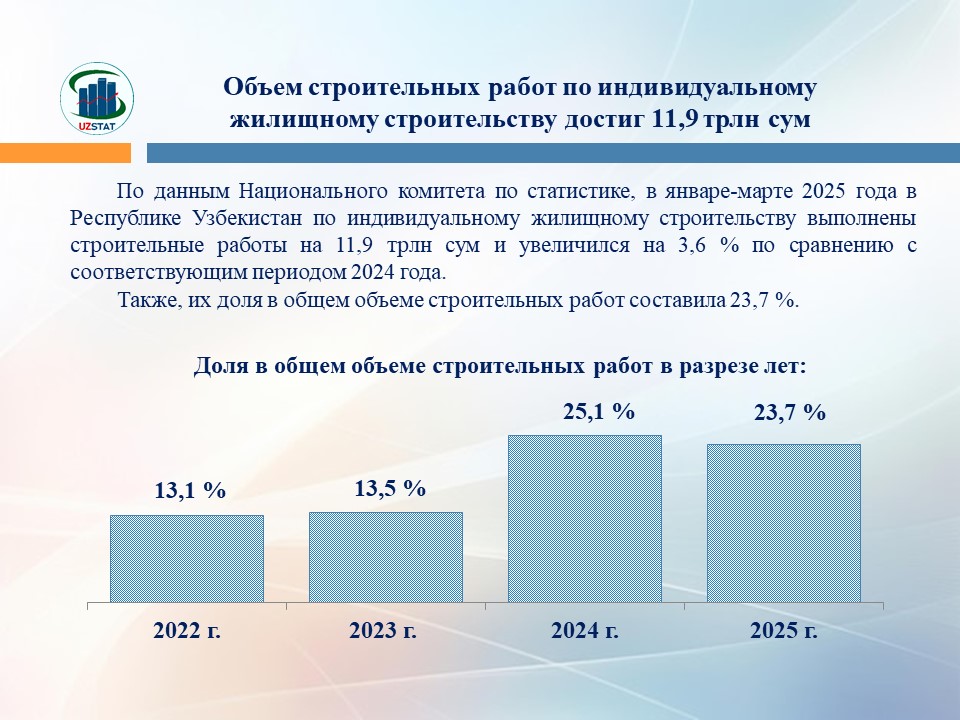 UZSTAT

Объем строительных работ по индивидуальному жилищному строительству достиг 11,9 трлн сум

По данным Национального комитета по статистике, в январе-марте 2025 года в Республике Узбекистан по индивидуальному жилищному строительству выполнены строительные работы на 11,9 трлн сум и увеличился на 3,6 % по сравнению с соответствующим периодом 2024 года.

Также, их доля в общем объеме строительных работ составила 23,7 %.

Доля в общем объеме строительных работ в разрезе лет:

13,1 %
13,5 %
25,1 %
23,7 %

2022 г.
2023 г.
2024 г.
2025 г.